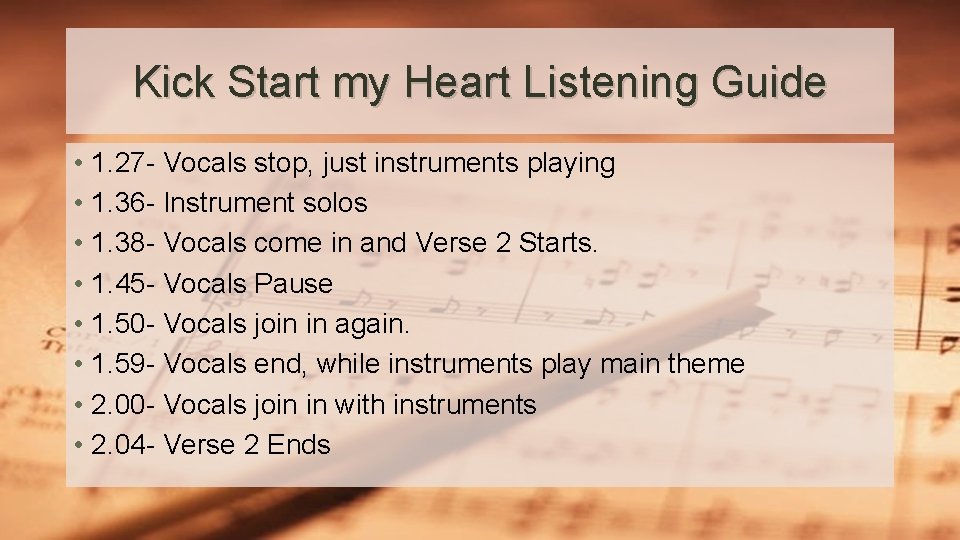 Kick Start my Heart Listening Guide

• 1.27- Vocals stop, just instruments playing
• 1.36- Instrument solos
• 1.38- Vocals come in and Verse 2 Starts.
• 1.45- Vocals Pause
• 1.50- Vocals join in again.
• 1.59- Vocals end, while instruments play main theme
• 2.00- Vocals join in with instruments
• 2.04- Verse 2 Ends